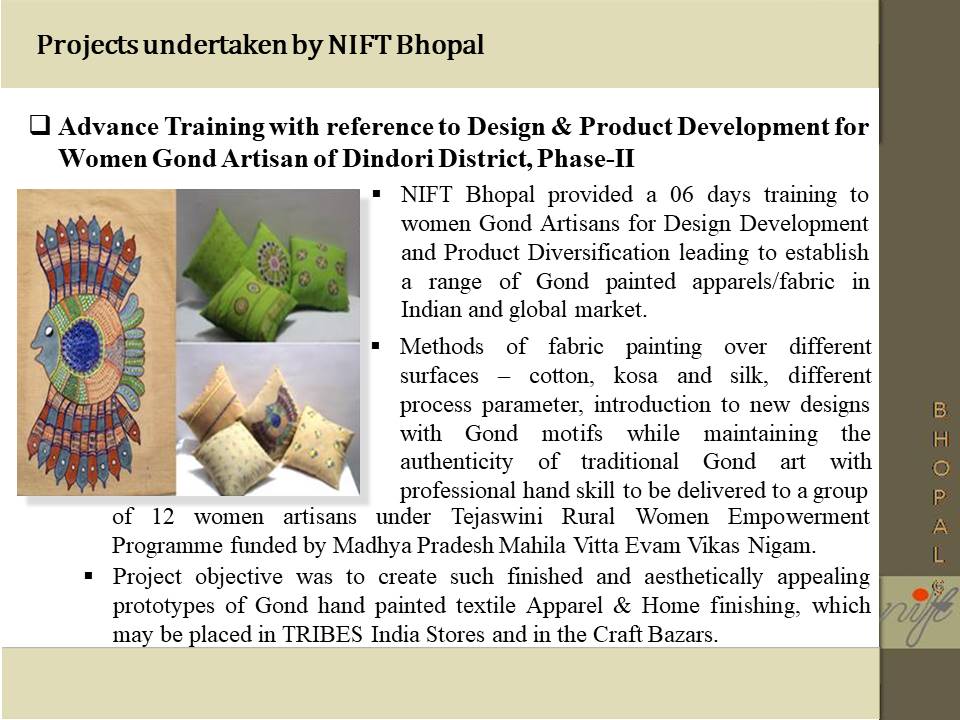 Projects undertaken by NIFT Bhopal

❑ Advance Training with reference to Design & Product Development for Women Gond Artisan of Dindori District, Phase-II

▪ NIFT Bhopal provided a 06 days training to women Gond Artisans for Design Development and Product Diversification leading to establish a range of Gond painted apparels/fabric in Indian and global market.

▪ Methods of fabric painting over different surfaces – cotton, kosa and silk, different process parameter, introduction to new designs with Gond motifs while maintaining the authenticity of traditional Gond art with professional hand skill to be delivered to a group of 12 women artisans under Tejaswini Rural Women Empowerment Programme funded by Madhya Pradesh Mahila Vitta Evam Vikas Nigam.

▪ Project objective was to create such finished and aesthetically appealing prototypes of Gond hand painted textile Apparel & Home finishing, which may be placed in TRIBES India Stores and in the Craft Bazars.

B H O P A L

nift